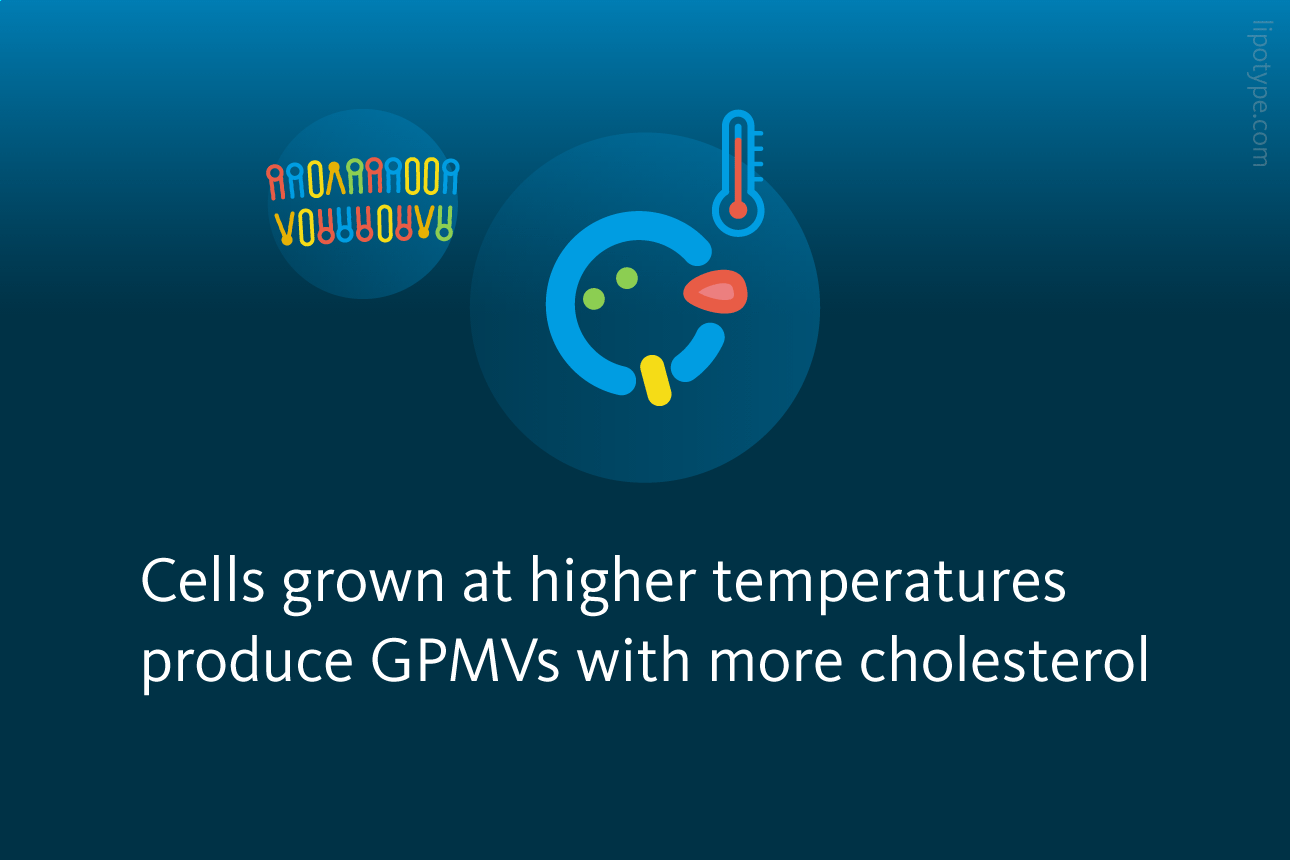 lipotype.com

Cells grown at higher temperatures produce GPMVs with more cholesterol